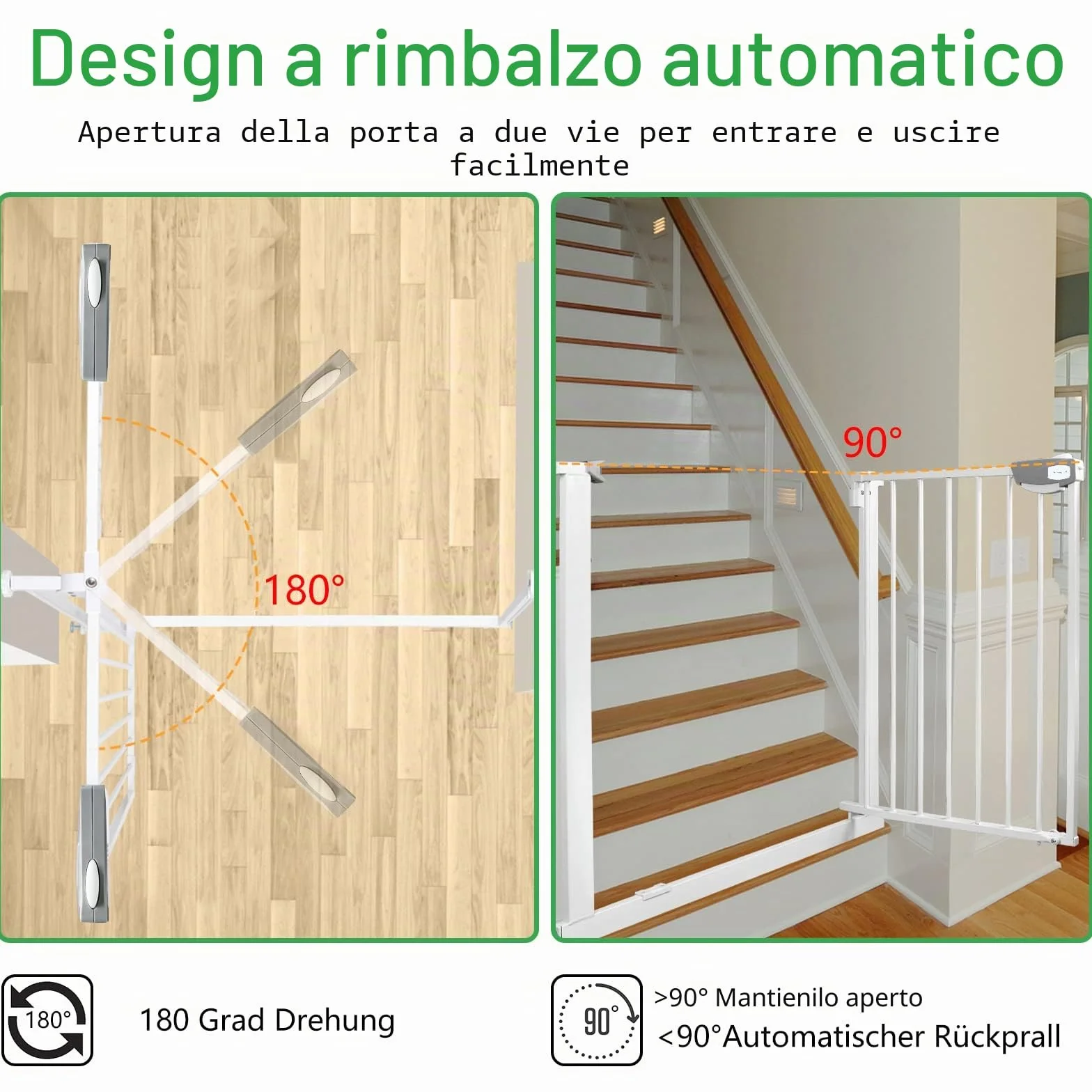 Design a rimbalzo automatico

Apertura della porta a due vie per entrare e uscire facilmente

180°

90°

180°

180 Grad Drehung

90°

>90° Mantienilo aperto
<90°Automatischer Rückprall